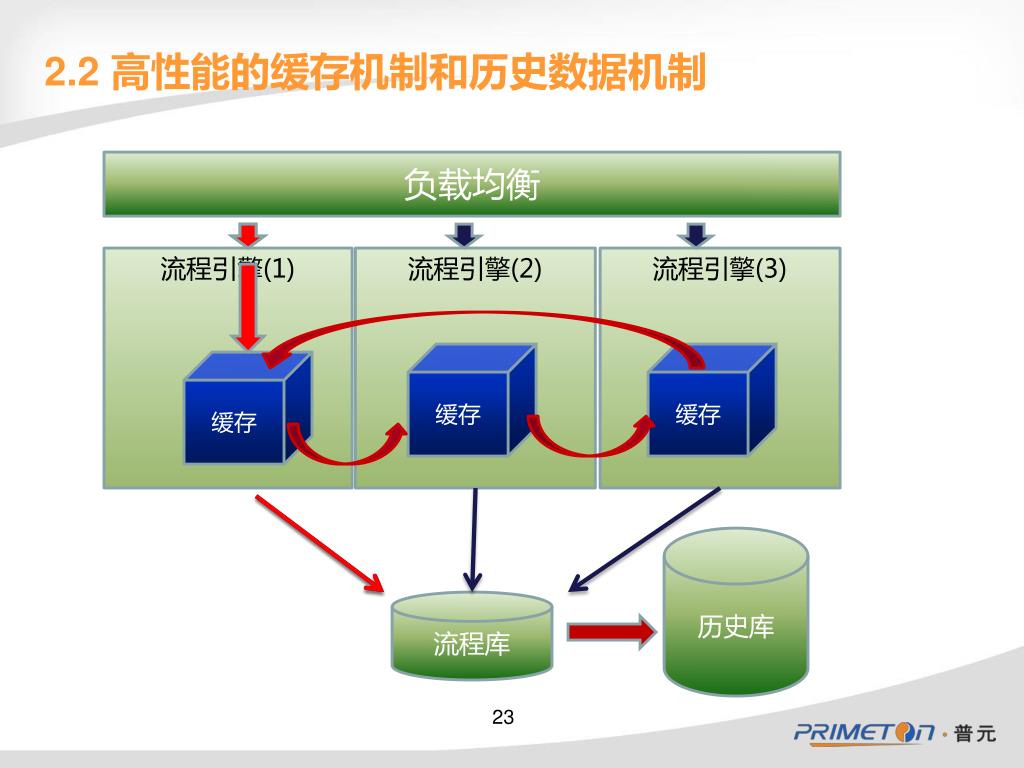 2.2 高性能的缓存机制和历史数据机制

负载均衡

流程引擎(1)

流程引擎(2)

流程引擎(3)

缓存

缓存

缓存

流程库

历史库

23

PRIMETON · 普元